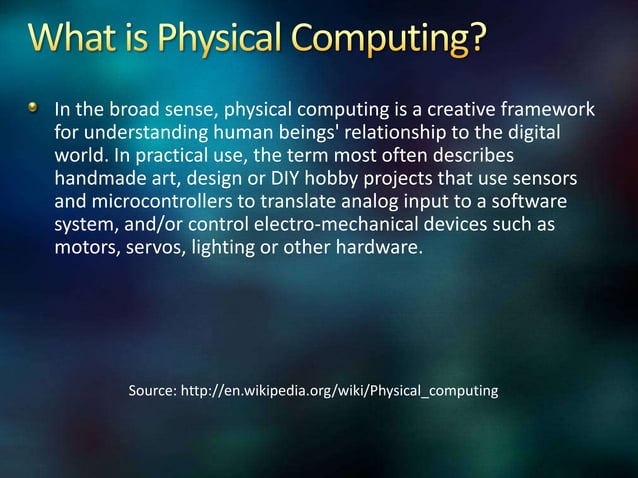 What is Physical Computing?

In the broad sense, physical computing is a creative framework for understanding human beings' relationship to the digital world. In practical use, the term most often describes handmade art, design or DIY hobby projects that use sensors and microcontrollers to translate analog input to a software system, and/or control electro-mechanical devices such as motors, servos, lighting or other hardware.

Source: http://en.wikipedia.org/wiki/Physical_computing